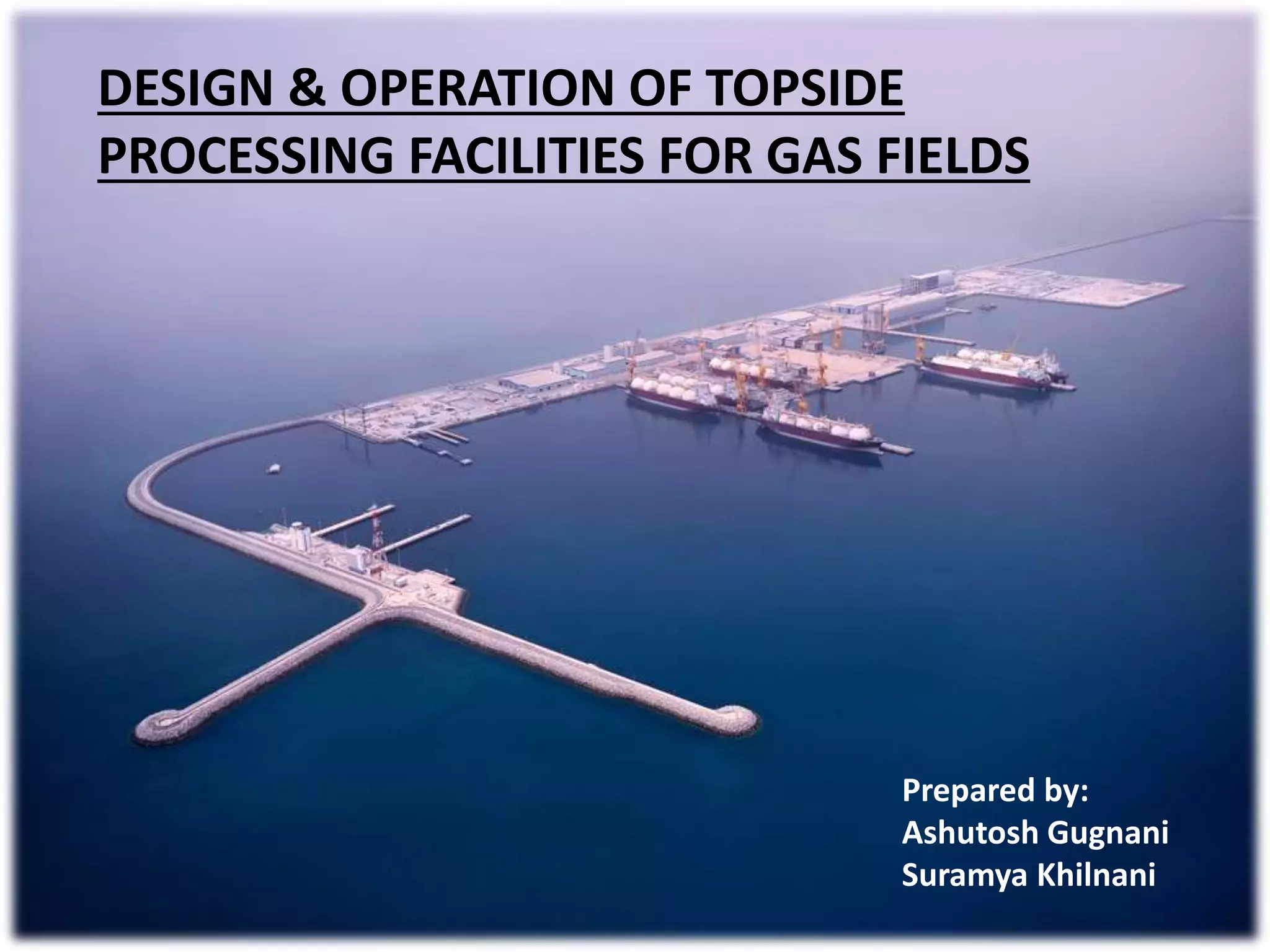 DESIGN & OPERATION OF TOPSIDE PROCESSING FACILITIES FOR GAS FIELDS

Prepared by:
Ashutosh Gugnani
Suramya Khilnani